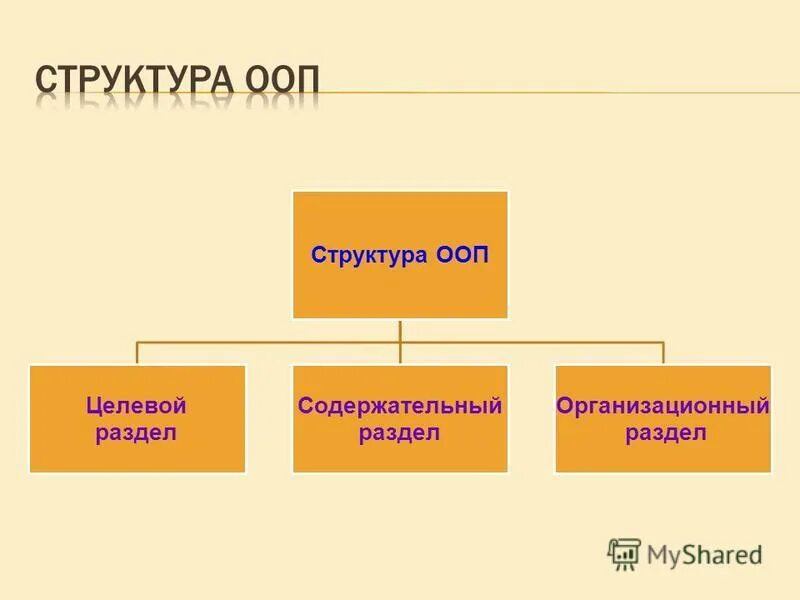 СТРУКТУРА ООП

Структура ООП

Целевой раздел

Содержательный раздел

Организационный раздел

MyShared